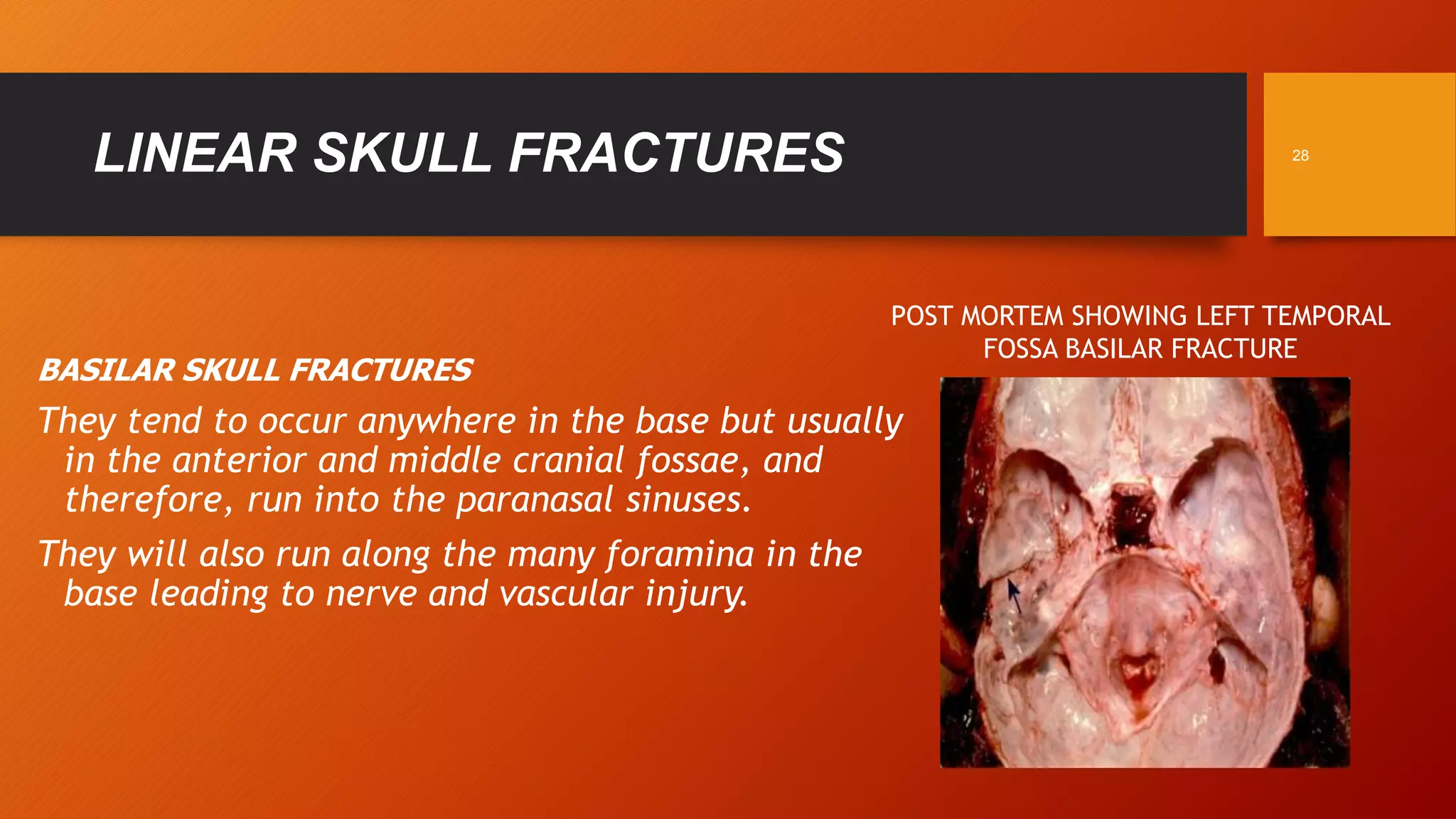 LINEAR SKULL FRACTURES

28

BASILAR SKULL FRACTURES

They tend to occur anywhere in the base but usually in the anterior and middle cranial fossae, and therefore, run into the paranasal sinuses.

They will also run along the many foramina in the base leading to nerve and vascular injury.

POST MORTEM SHOWING LEFT TEMPORAL FOSSA BASILAR FRACTURE